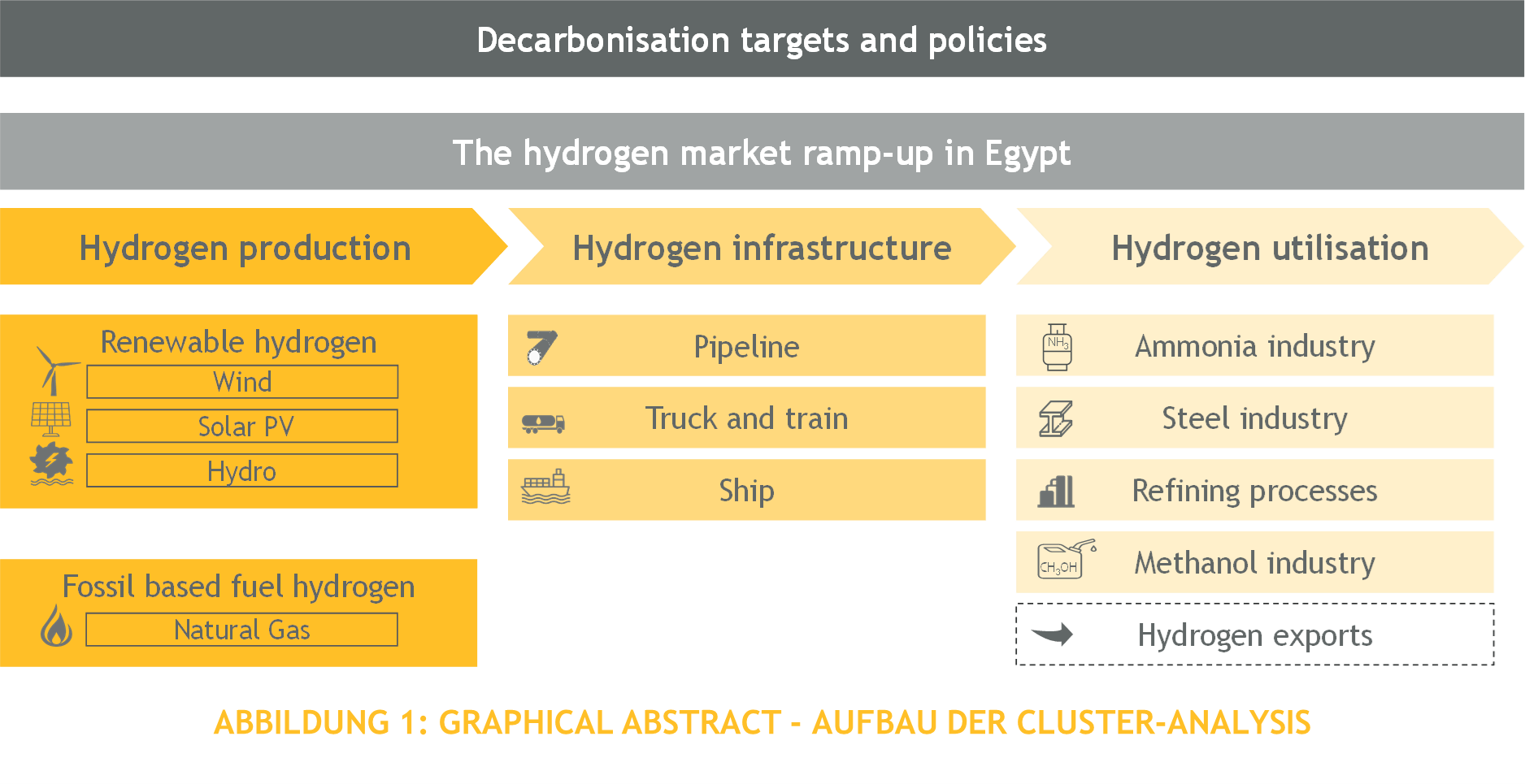 Decarbonisation targets and policies

The hydrogen market ramp-up in Egypt

Hydrogen production

Renewable hydrogen

Wind

Solar PV

Hydro

Fossil based fuel hydrogen

Natural Gas

Hydrogen infrastructure

Pipeline

Truck and train

Ship

Hydrogen utilisation

$NH_3$

Ammonia industry

Steel industry

Refining processes

$CH_3OH$

Methanol industry

Hydrogen exports

ABBILDUNG 1: GRAPHICAL ABSTRACT - AUFBAU DER CLUSTER-ANALYSIS